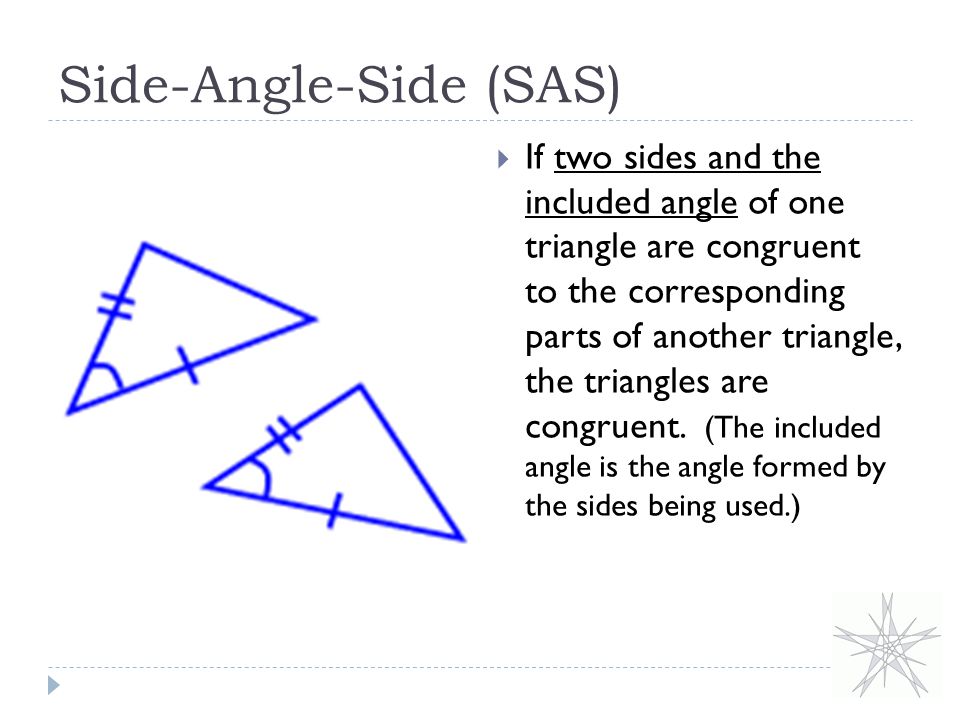 Side-Angle-Side (SAS)

If two sides and the included angle of one triangle are congruent to the corresponding parts of another triangle, the triangles are congruent. (The included angle is the angle formed by the sides being used.)